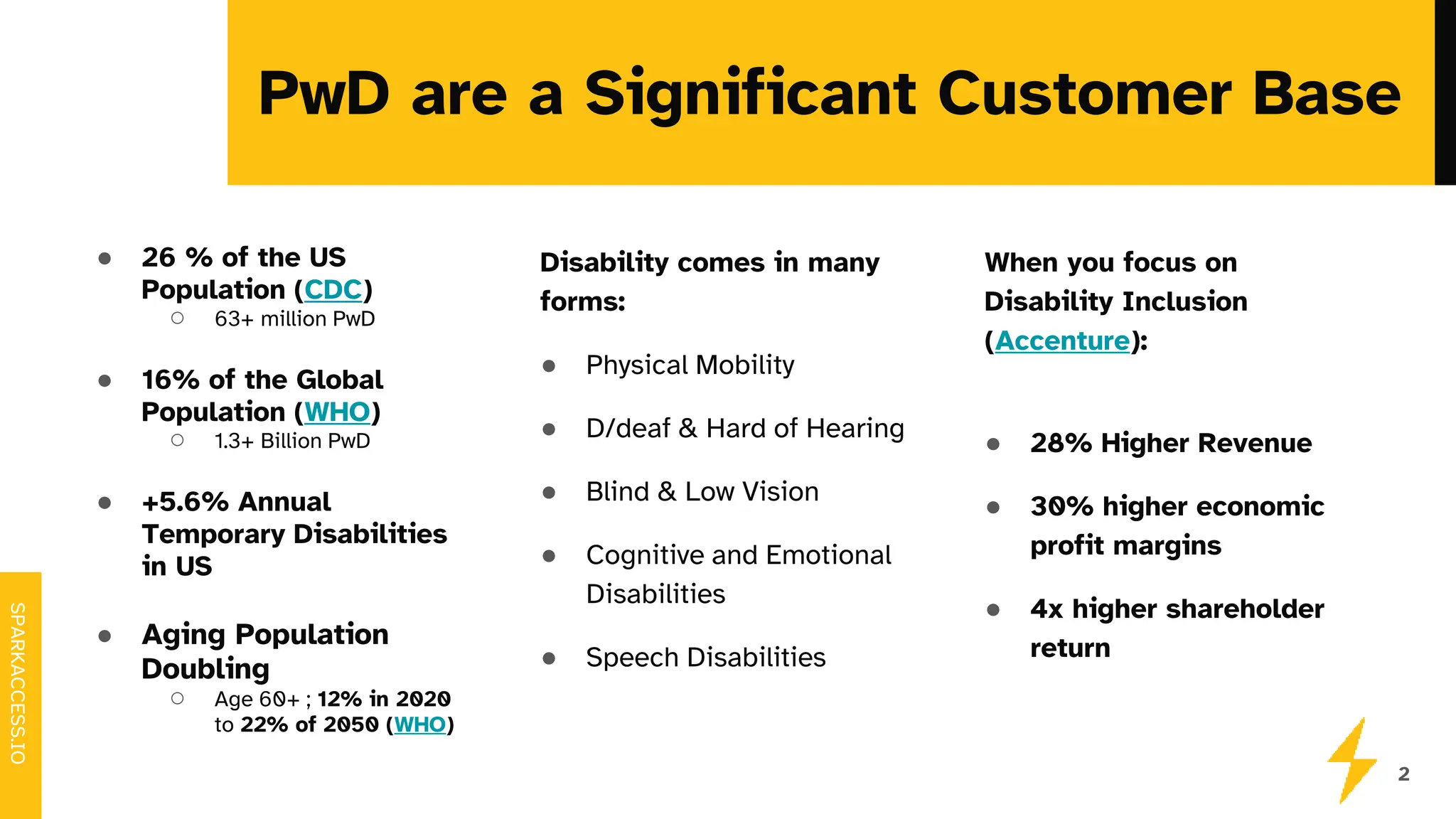 PwD are a Significant Customer Base

- 26 % of the US Population (CDC)
  - 63+ million PwD
- 16% of the Global Population (WHO)
  - 1.3+ Billion PwD
- +5.6% Annual Temporary Disabilities in US
- Aging Population Doubling
  - Age 60+ ; 12% in 2020 to 22% of 2050 (WHO)

Disability comes in many forms:

- Physical Mobility
- D/deaf & Hard of Hearing
- Blind & Low Vision
- Cognitive and Emotional Disabilities
- Speech Disabilities

When you focus on Disability Inclusion (Accenture):

- 28% Higher Revenue
- 30% higher economic profit margins
- 4x higher shareholder return

SPARKACCESS.IO

2